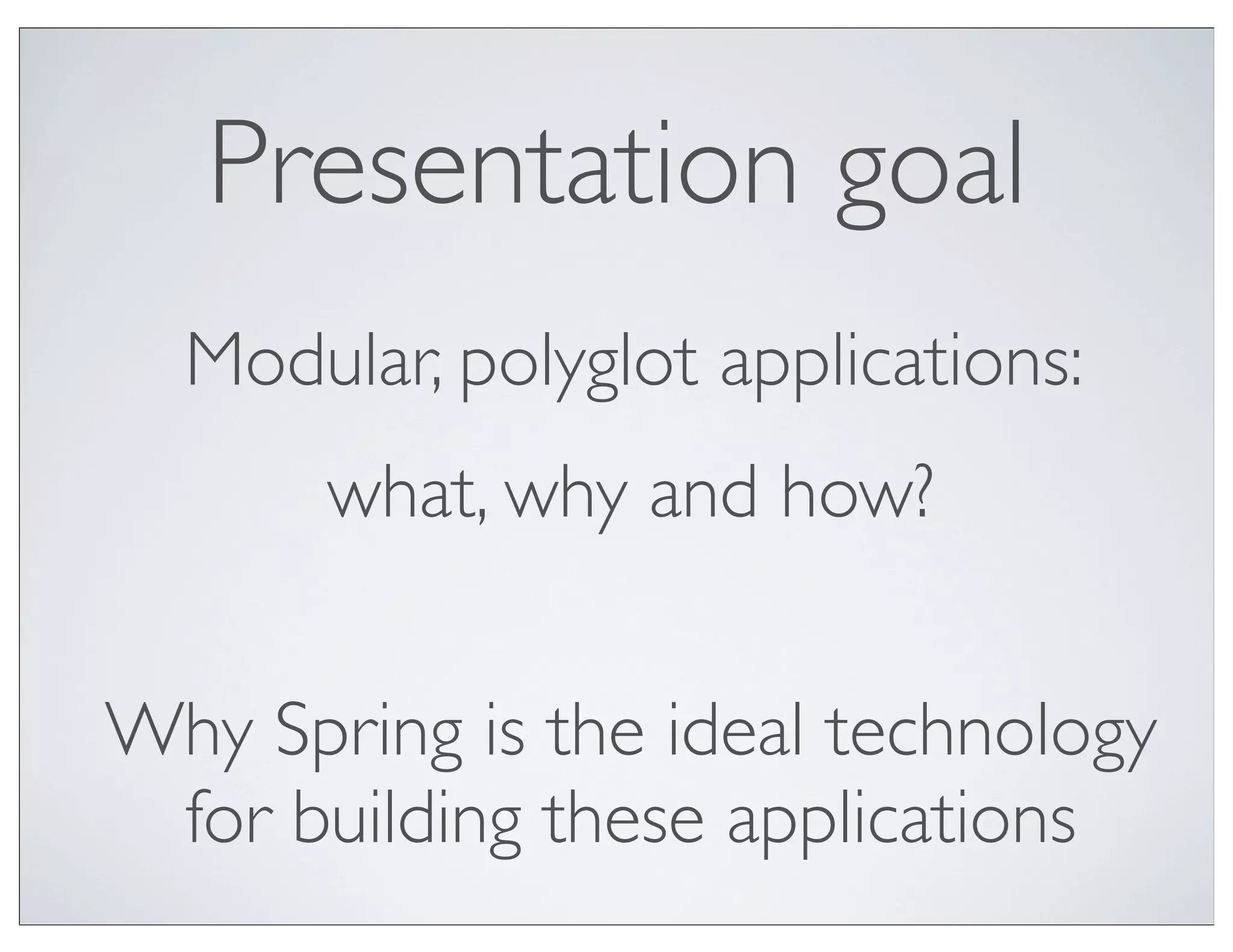 Presentation goal

Modular, polyglot applications:

what, why and how?

Why Spring is the ideal technology for building these applications